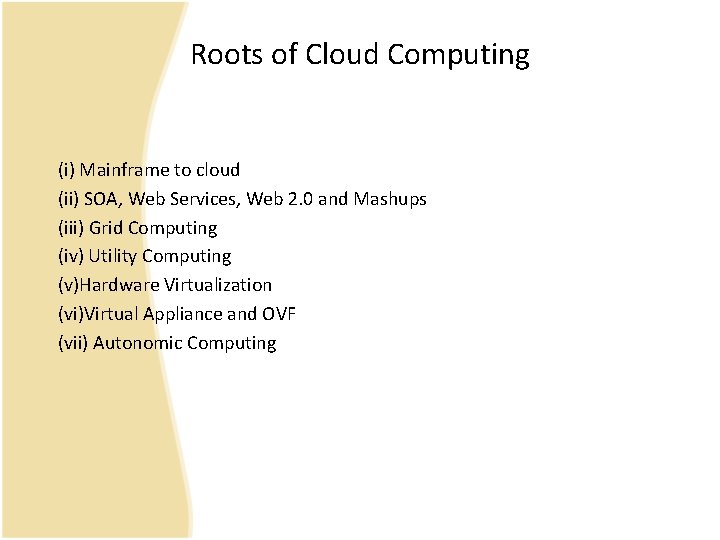 Roots of Cloud Computing

(i) Mainframe to cloud
(ii) SOA, Web Services, Web 2.0 and Mashups
(iii) Grid Computing
(iv) Utility Computing
(v)Hardware Virtualization
(vi)Virtual Appliance and OVF
(vii) Autonomic Computing